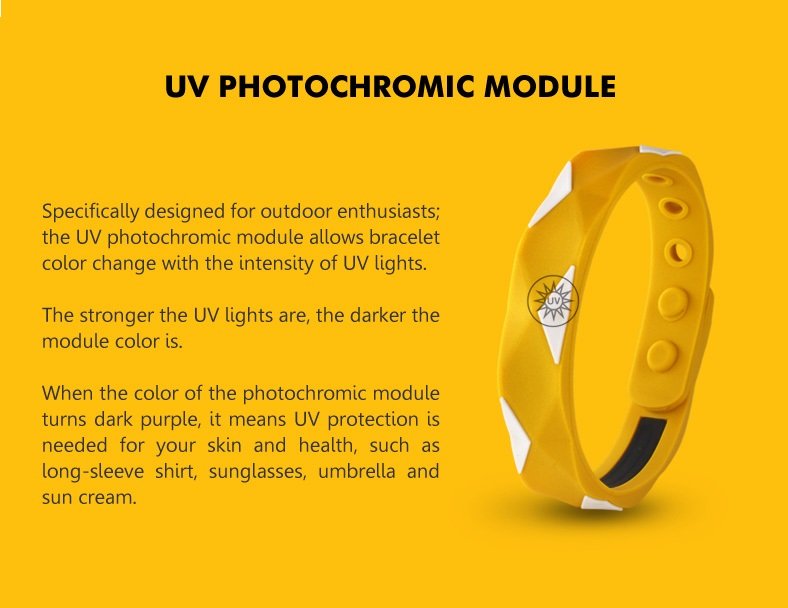 UV PHOTOCHROMIC MODULE

Specifically designed for outdoor enthusiasts; the UV photochromic module allows bracelet color change with the intensity of UV lights.

The stronger the UV lights are, the darker the module color is.

When the color of the photochromic module turns dark purple, it means UV protection is needed for your skin and health, such as long-sleeve shirt, sunglasses, umbrella and sun cream.

UV